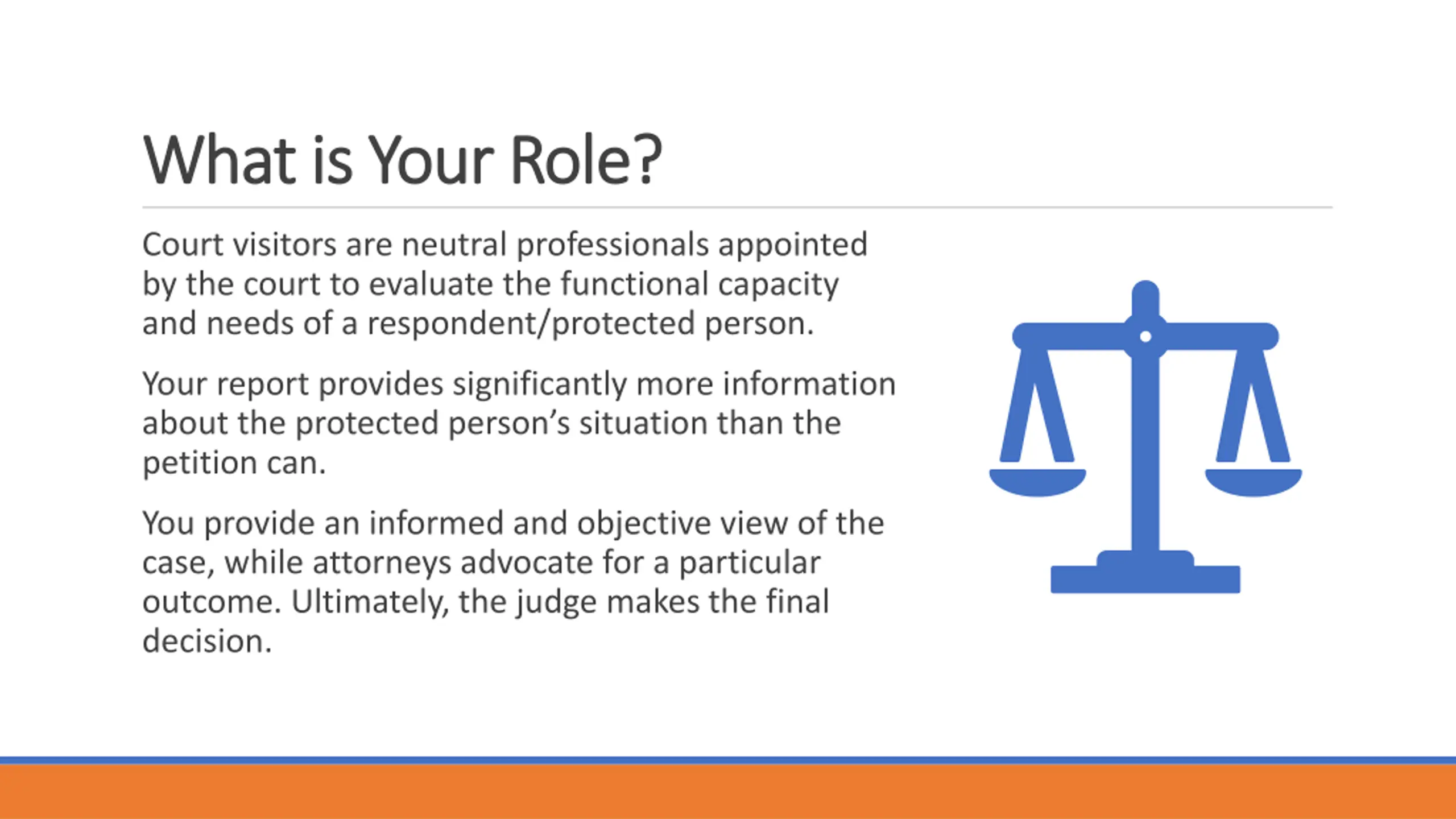 What is Your Role?

Court visitors are neutral professionals appointed by the court to evaluate the functional capacity and needs of a respondent/protected person.

Your report provides significantly more information about the protected person’s situation than the petition can.

You provide an informed and objective view of the case, while attorneys advocate for a particular outcome. Ultimately, the judge makes the final decision.